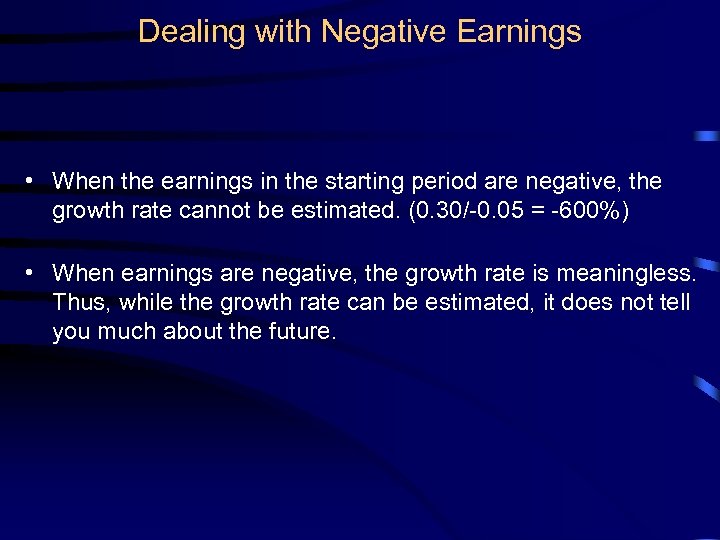 Dealing with Negative Earnings

• When the earnings in the starting period are negative, the growth rate cannot be estimated. (0.30/-0.05 = -600%)

• When earnings are negative, the growth rate is meaningless. Thus, while the growth rate can be estimated, it does not tell you much about the future.